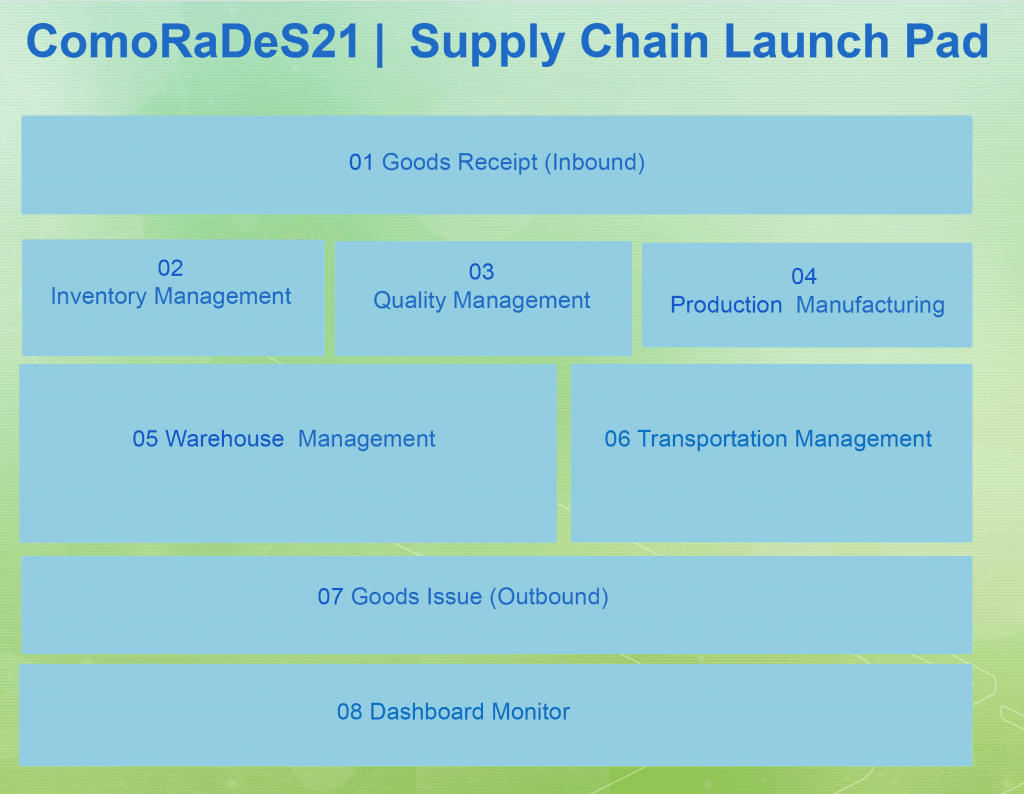 ComoRaDeS21 | Supply Chain Launch Pad

01 Goods Receipt (Inbound)

02
Inventory Management

03
Quality Management

04
Production Manufacturing

05 Warehouse Management

06 Transportation Management

07 Goods Issue (Outbound)

08 Dashboard Monitor